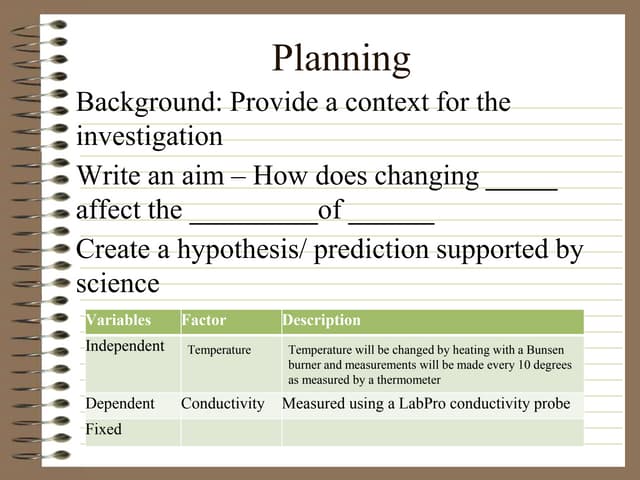 Planning

Background: Provide a context for the investigation

Write an aim – How does changing _____ affect the _________of ______

Create a hypothesis/ prediction supported by science

| Variables | Factor | Description |
|---|---|---|
| Independent | Temperature | Temperature will be changed by heating with a Bunsen burner and measurements will be made every 10 degrees as measured by a thermometer |
| Dependent | Conductivity | Measured using a LabPro conductivity probe |
| Fixed | | |